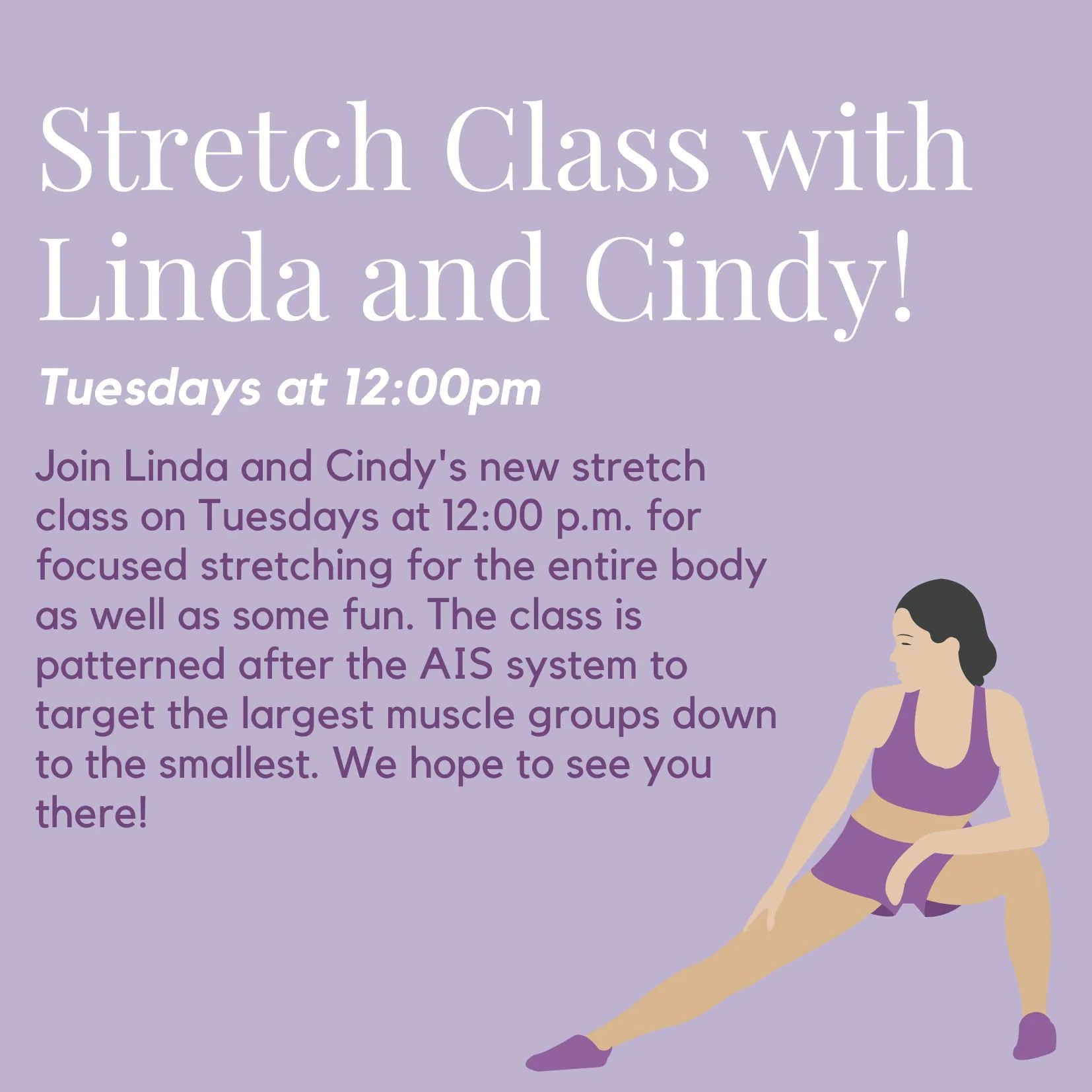 Stretch Class with Linda and Cindy!

Tuesdays at 12:00pm

Join Linda and Cindy's new stretch class on Tuesdays at 12:00 p.m. for focused stretching for the entire body as well as some fun. The class is patterned after the AIS system to target the largest muscle groups down to the smallest. We hope to see you there!